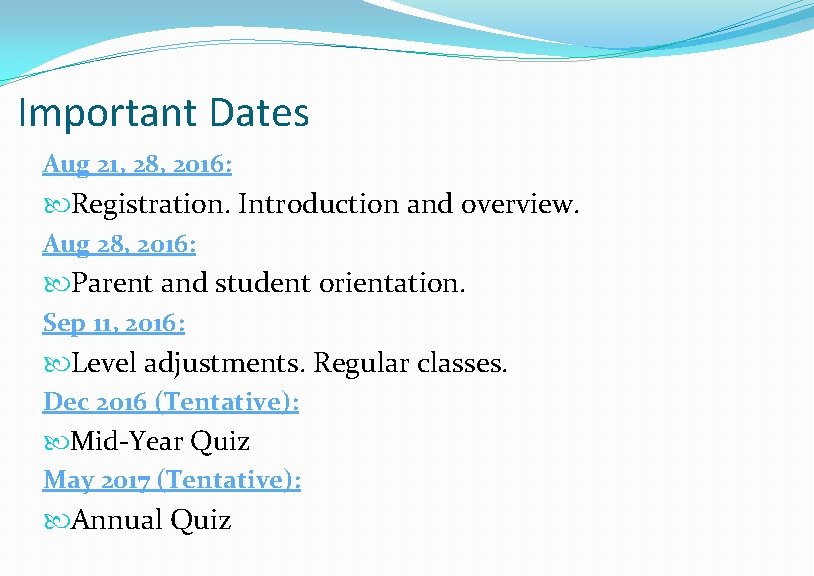 Important Dates

Aug 21, 28, 2016:

Registration. Introduction and overview.

Aug 28, 2016:

Parent and student orientation.

Sep 11, 2016:

Level adjustments. Regular classes.

Dec 2016 (Tentative):

Mid-Year Quiz

May 2017 (Tentative):

Annual Quiz